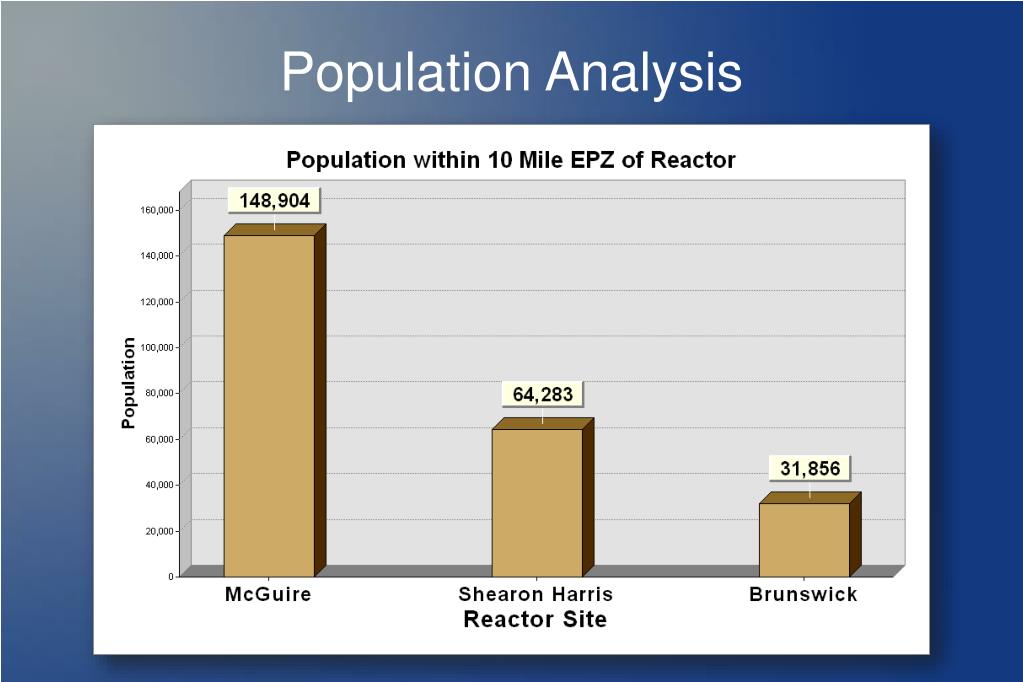 Population Analysis

Population within 10 Mile EPZ of Reactor

Population

160,000
140,000
120,000
100,000
80,000
60,000
40,000
20,000
0

148,904
64,283
31,856

McGuire
Shearon Harris
Brunswick

Reactor Site